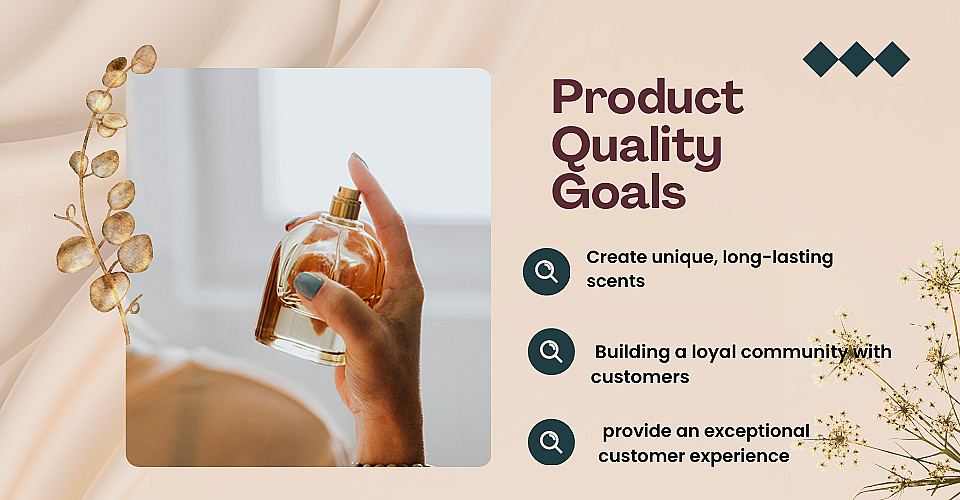 Product Quality Goals

Create unique, long-lasting scents

Building a loyal community with customers

provide an exceptional customer experience